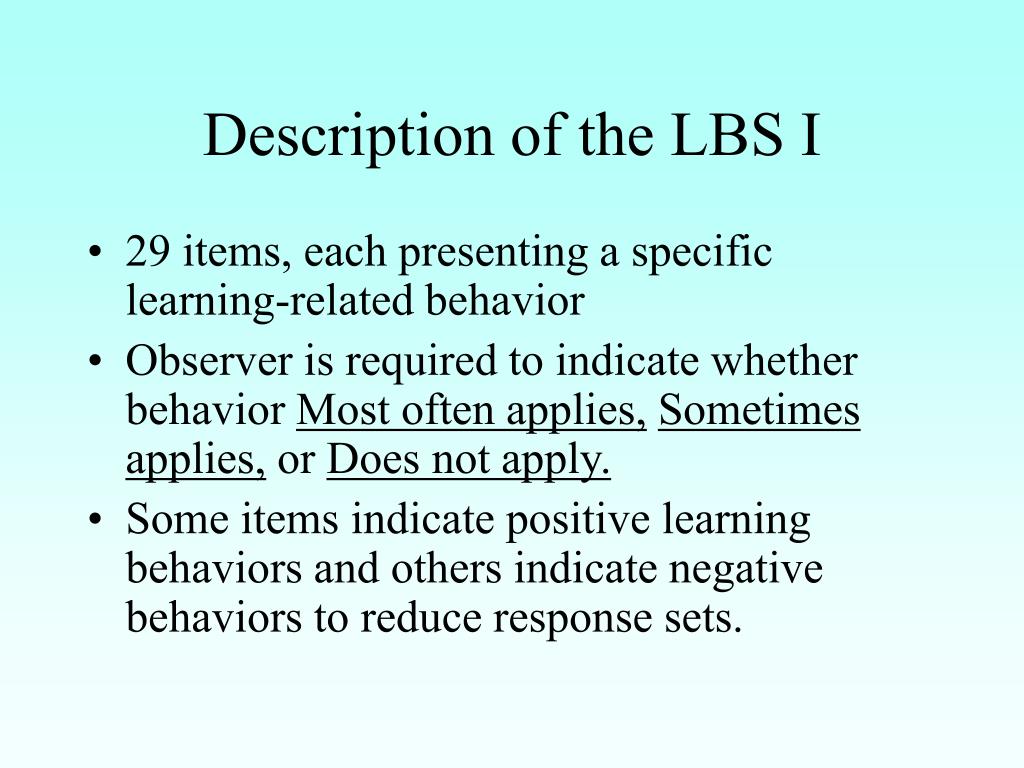 Description of the LBS I

• 29 items, each presenting a specific learning-related behavior
• Observer is required to indicate whether behavior Most often applies, Sometimes applies, or Does not apply.
• Some items indicate positive learning behaviors and others indicate negative behaviors to reduce response sets.